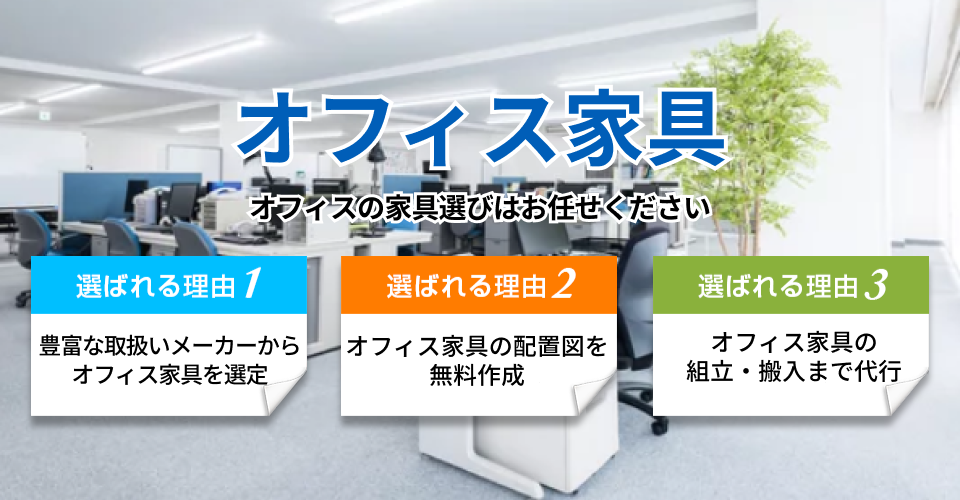 オフィス家具

オフィスの家具選びはお任せください

選ばれる理由 1

豊富な取扱いメーカーからオフィス家具を選定

選ばれる理由 2

オフィス家具の配置図を無料作成

選ばれる理由 3

オフィス家具の組立・搬入まで代行